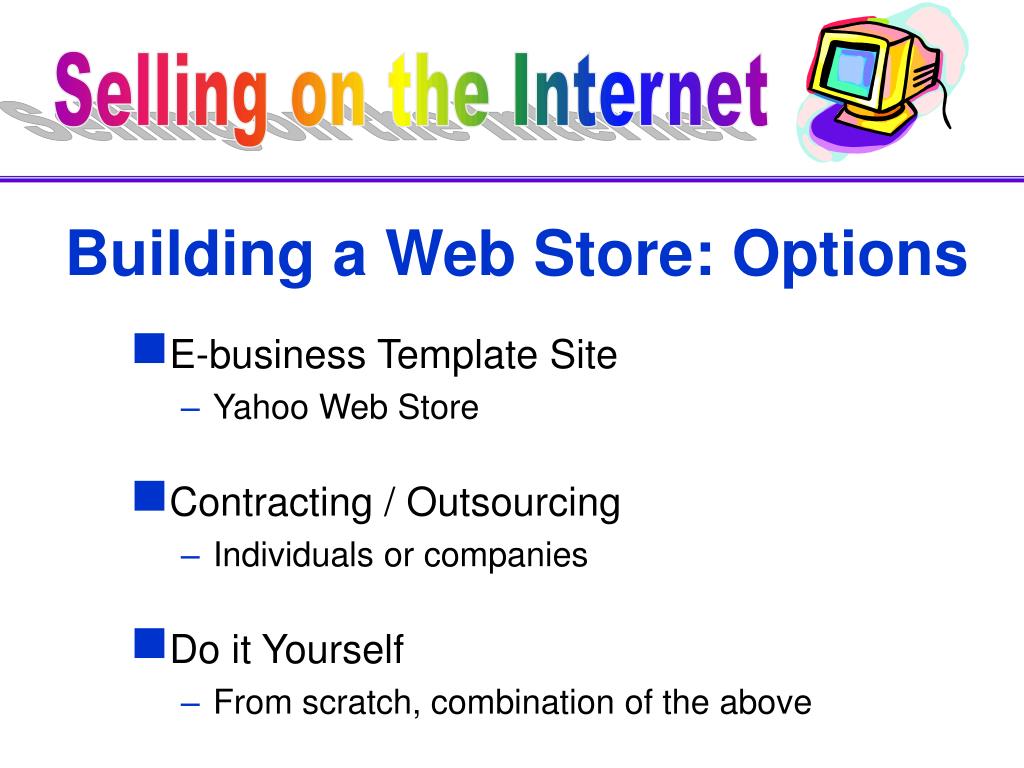 Selling on the Internet

Building a Web Store: Options

E-business Template Site
– Yahoo Web Store

Contracting / Outsourcing
– Individuals or companies

Do it Yourself
– From scratch, combination of the above